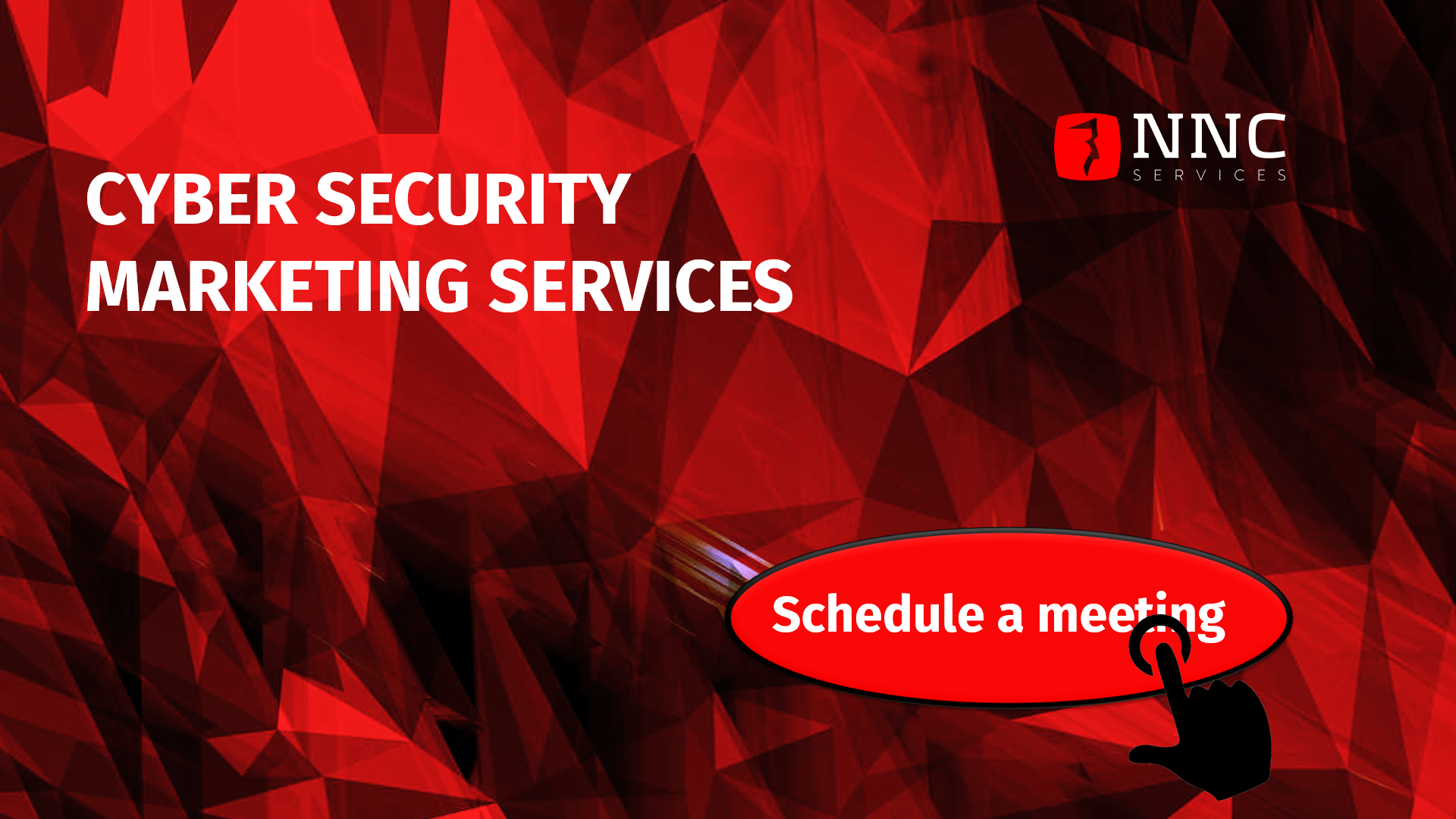 NNC
SERVICES

CYBER SECURITY
MARKETING SERVICES

Schedule a meeting